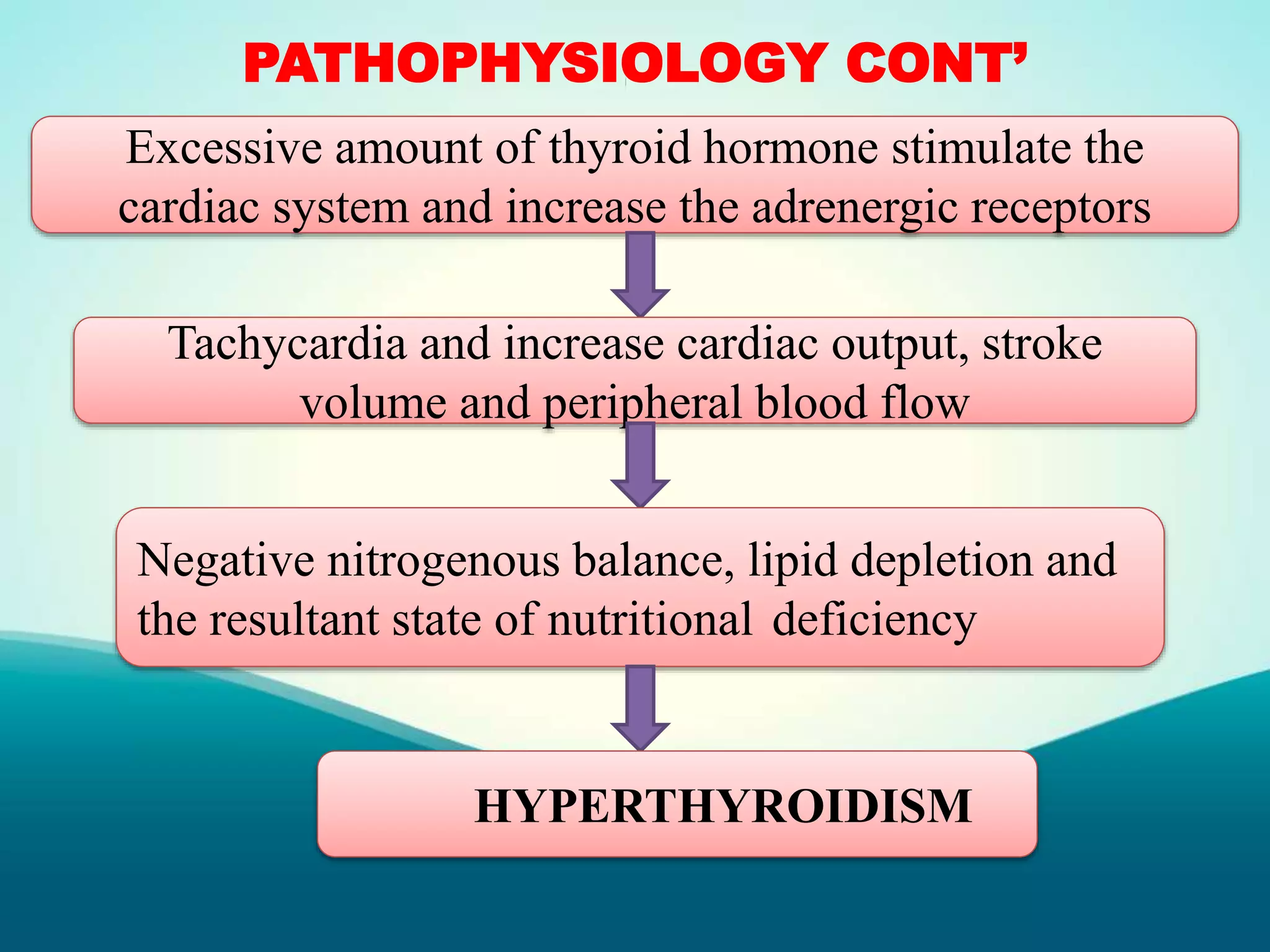 PATHOPHYSIOLOGY CONT’

Excessive amount of thyroid hormone stimulate the cardiac system and increase the adrenergic receptors

Tachycardia and increase cardiac output, stroke volume and peripheral blood flow

Negative nitrogenous balance, lipid depletion and the resultant state of nutritional deficiency

HYPERTHYROIDISM